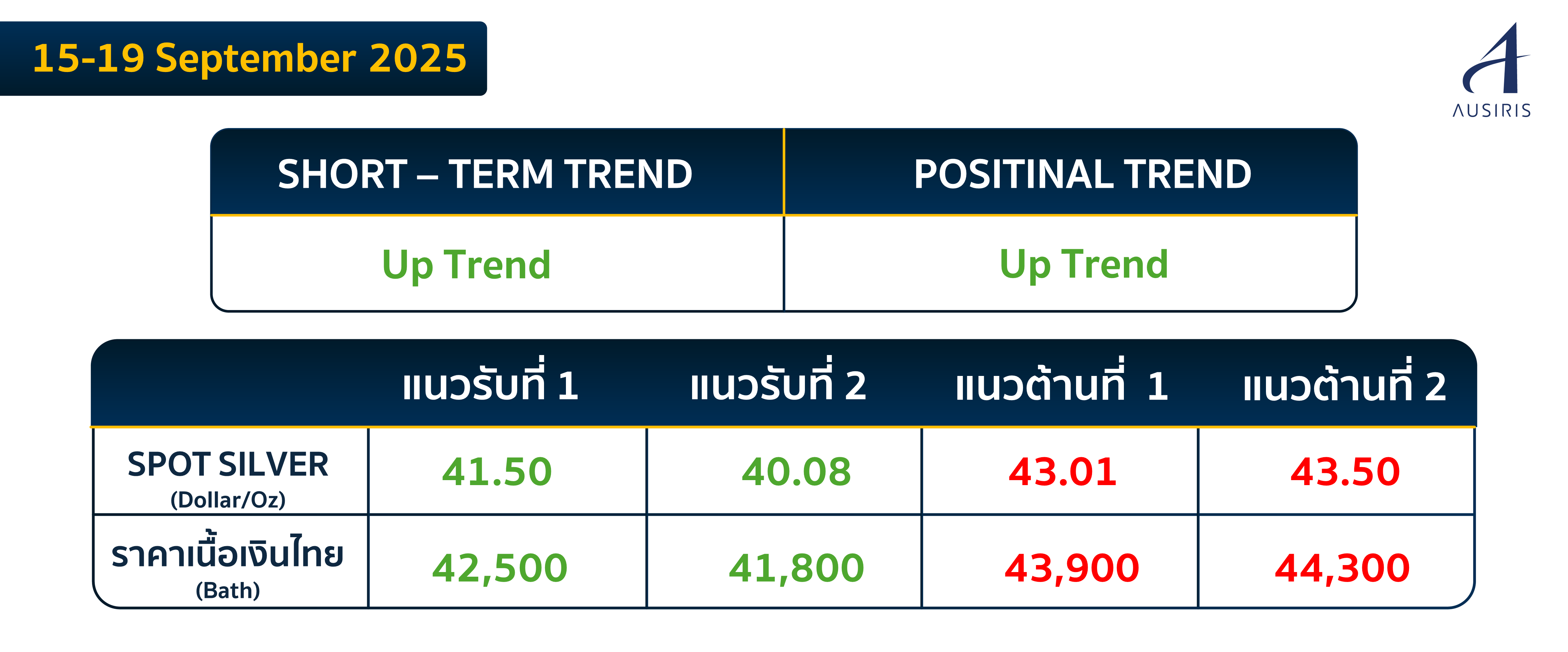 15-19 September 2025

AUSIRIS

| SHORT – TERM TREND | POSITINAL TREND |
|---|---|
| Up Trend | Up Trend |

| | แนวรับที่ 1 | แนวรับที่ 2 | แนวต้านที่ 1 | แนวต้านที่ 2 |
|---|---|---|---|---|
| SPOT SILVER (Dollar/Oz) | 41.50 | 40.08 | 43.01 | 43.50 |
| ราคาเนื้อเงินไทย (Bath) | 42,500 | 41,800 | 43,900 | 44,300 |